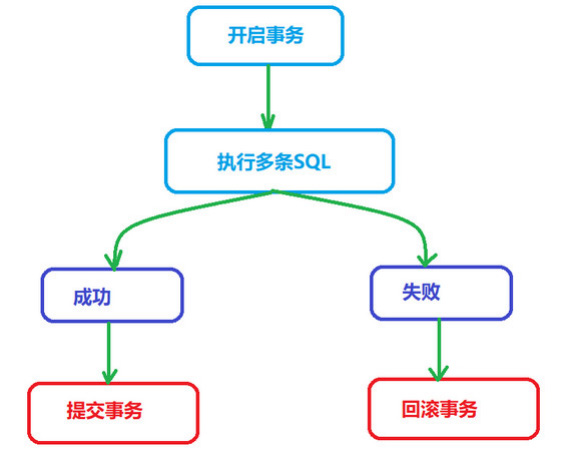 开启事务

执行多条SQL

成功

失败

提交事务

回滚事务